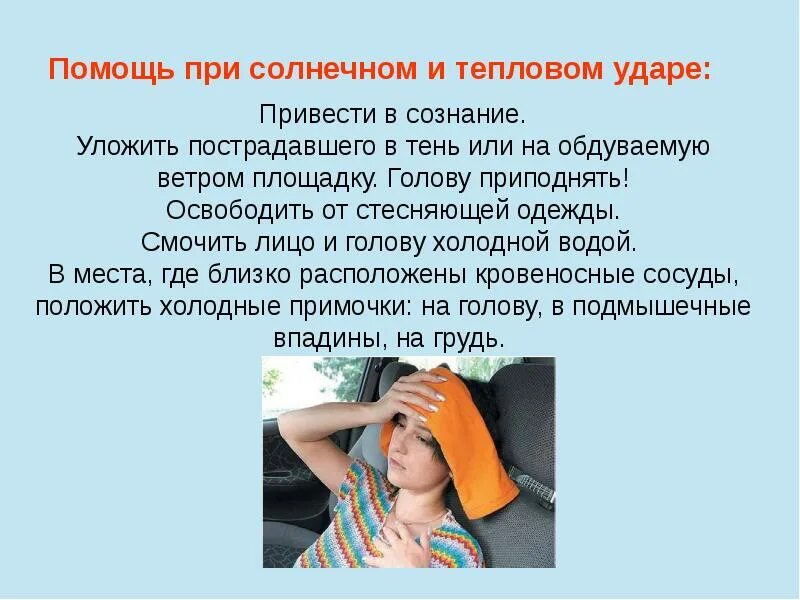 Помощь при солнечном и тепловом ударе:

Привести в сознание.
Уложить пострадавшего в тень или на обдуваемую ветром площадку. Голову приподнять!
Освободить от стесняющей одежды.
Смочить лицо и голову холодной водой.
В места, где близко расположены кровеносные сосуды, положить холодные примочки: на голову, в подмышечные впадины, на грудь.